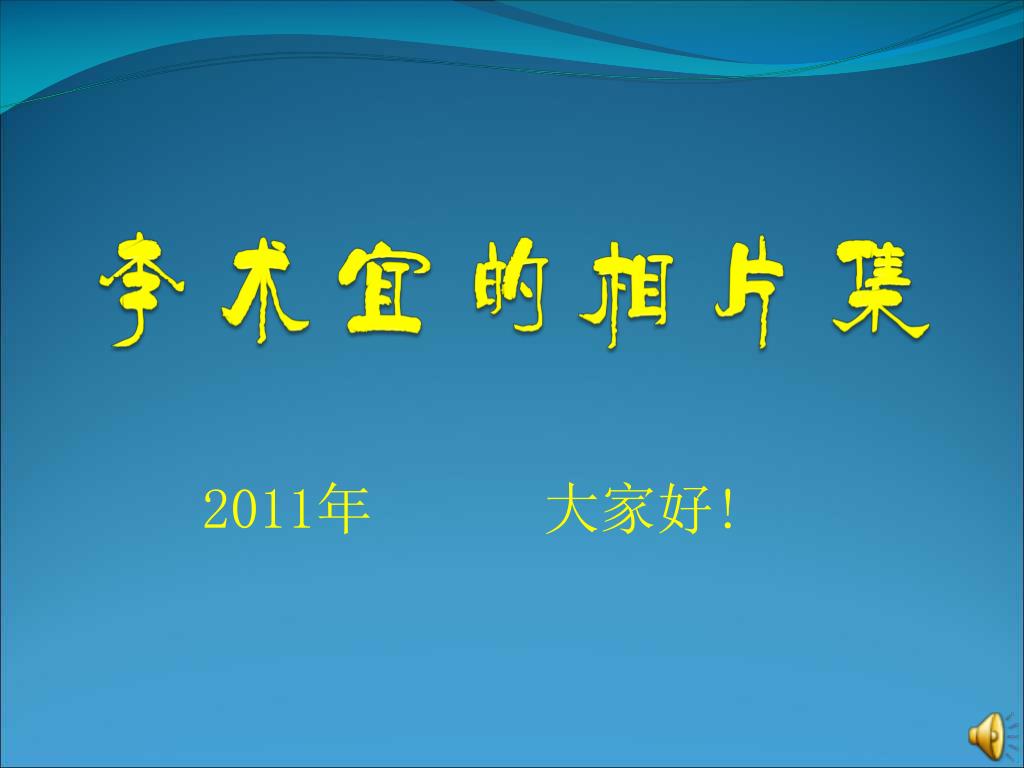 李术宜的相片集

2011年　　大家好!